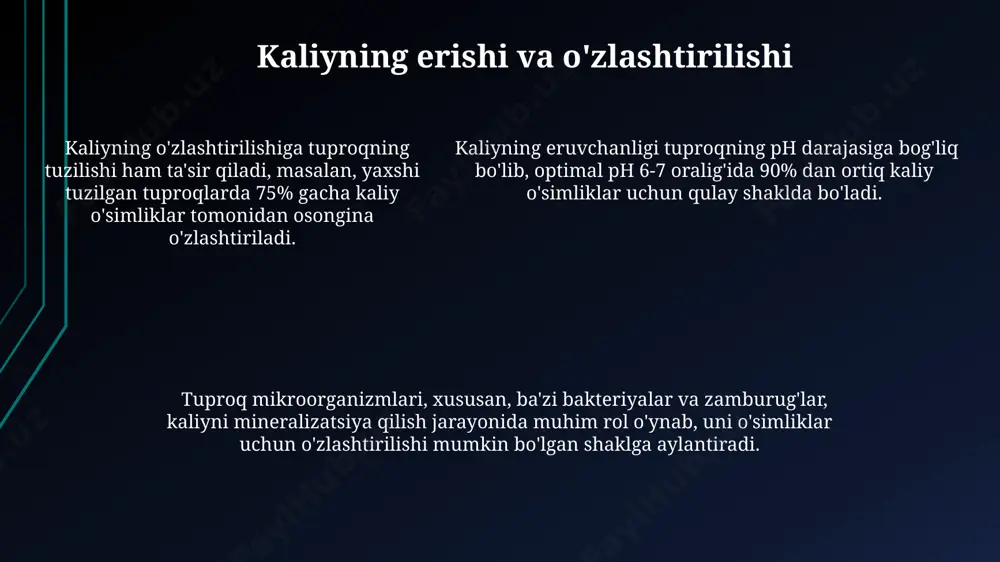 Kaliyning erishi va o'zlashtirilishi

Kaliyning o'zlashtirilishiga tuproqning tuzilishi ham ta'sir qiladi, masalan, yaxshi tuzilgan tuproqlarda 75% gacha kaliy o'simliklar tomonidan osongina o'zlashtiriladi.

Kaliyning eruvchanligi tuproqning pH darajasiga bog'liq bo'lib, optimal pH 6-7 oralig'ida 90% dan ortiq kaliy o'simliklar uchun qulay shaklda bo'ladi.

Tuproq mikroorganizmlari, xususan, ba'zi bakteriyalar va zamburug'lar, kaliyni mineralizatsiya qilish jarayonida muhim rol o'ynab, uni o'simliklar uchun o'zlashtirilishi mumkin bo'lgan shaklga aylantiradi.